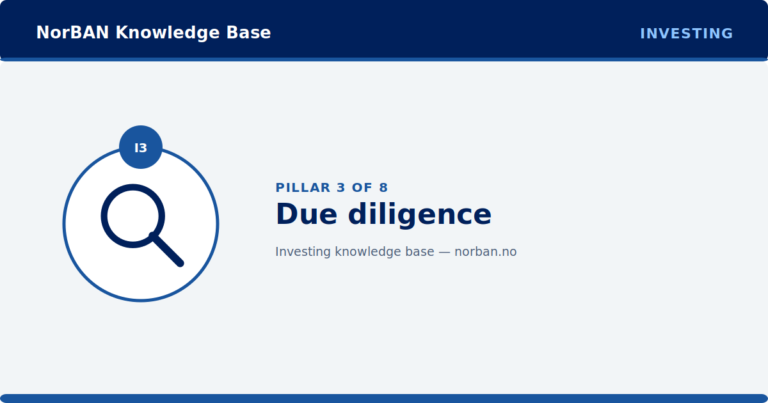 NorBAN Knowledge Base

INVESTING

I3

PILLAR 3 OF 8

Due diligence

Investing knowledge base — norban.no